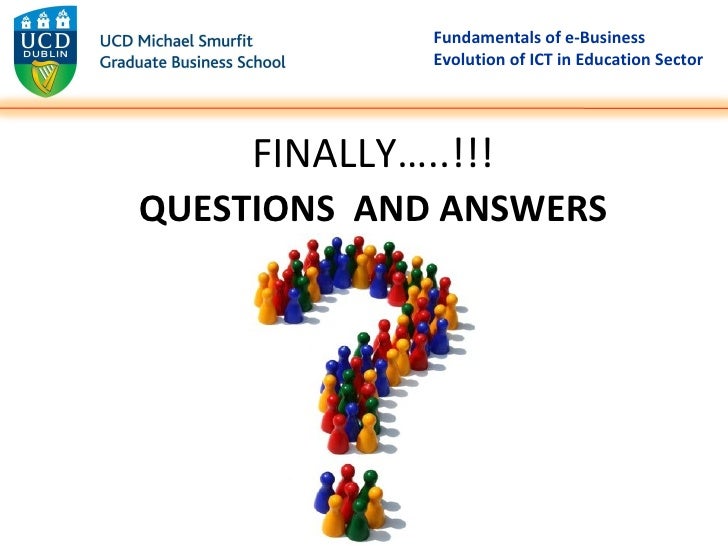 UCD DUBLIN

UCD Michael Smurfit Graduate Business School

Fundamentals of e-Business
Evolution of ICT in Education Sector

FINALLY…..!!!

QUESTIONS AND ANSWERS